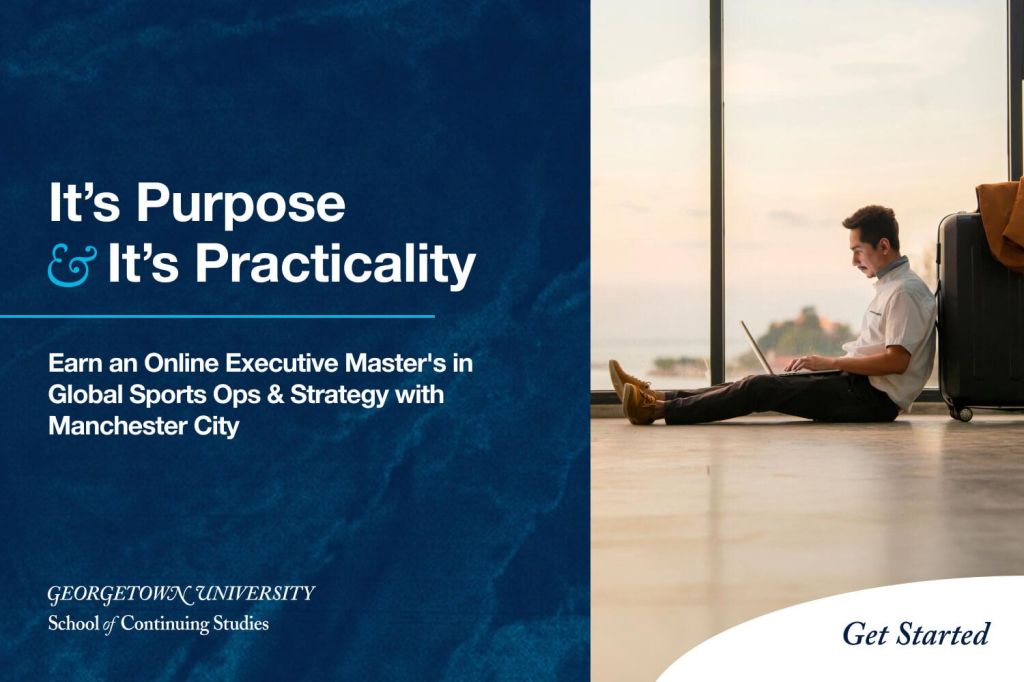 It's Purpose
& It's Practicality

Earn an Online Executive Master's in Global Sports Ops & Strategy with Manchester City

GEORGETOWN UNIVERSITY
School of Continuing Studies

Get Started